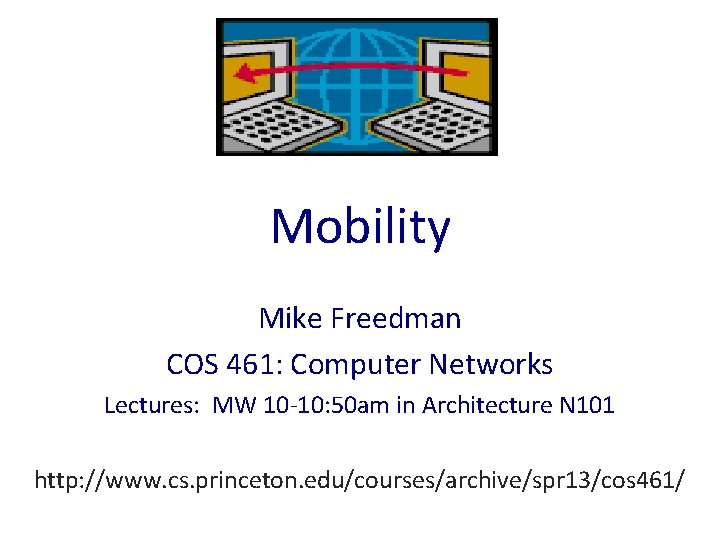 Mobility

Mike Freedman

COS 461: Computer Networks

Lectures: MW 10-10:50am in Architecture N101

http://www.cs.princeton.edu/courses/archive/spr13/cos461/